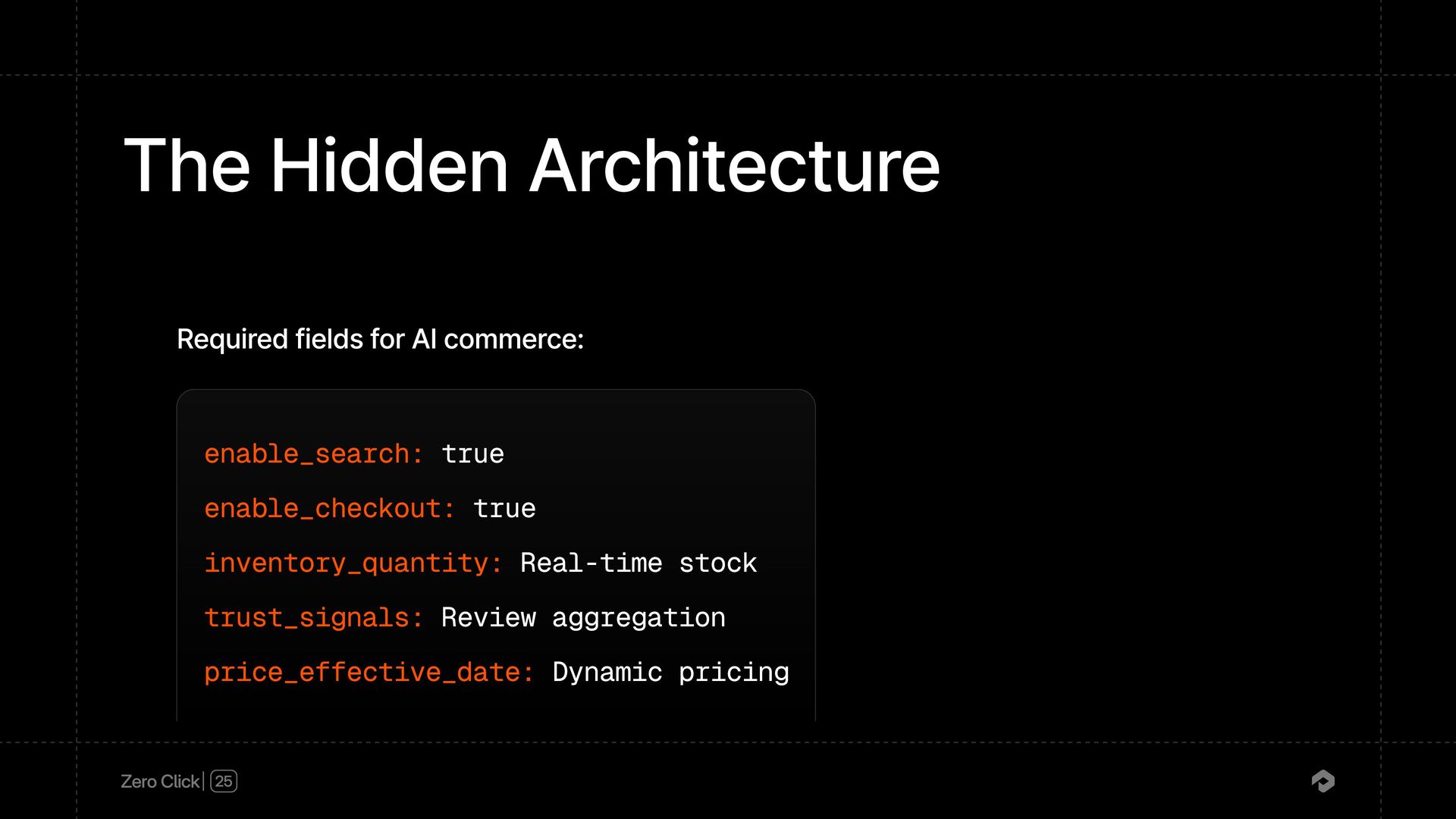 The Hidden Architecture

Required fields for AI commerce:

enable_search: true
enable_checkout: true
inventory_quantity: Real-time stock
trust_signals: Review aggregation
price_effective_date: Dynamic pricing

Zero Click | 25